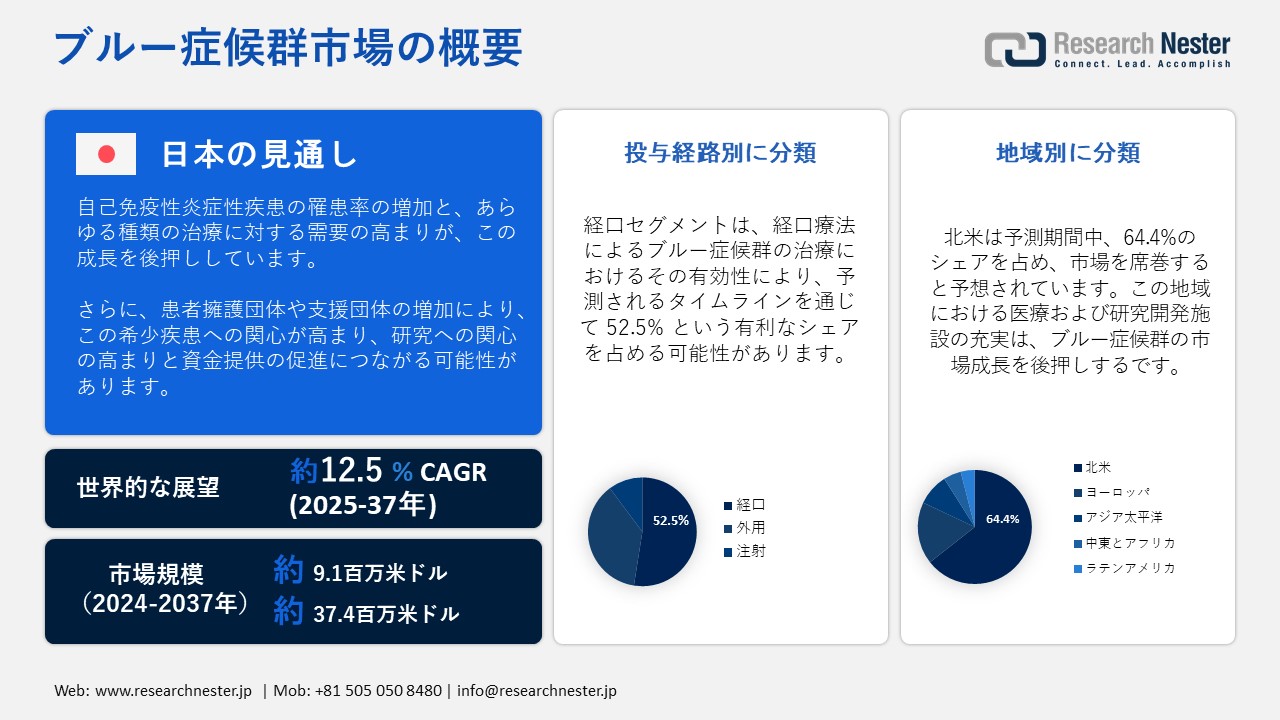 ブルー症候群市場の概要

Research Nester
Connect. Lead. Accomplish

日本の見通し

自己免疫性炎症性疾患の罹患率の増加と、あらゆる種類の治療に対する需要の高まりが、この成長を後押ししています。

さらに、患者擁護団体や支援団体の増加により、この希少疾患への関心が高まり、研究への関心の高まりと資金提供の促進につながる可能性があります。

世界的な展望
約12.5 % CAGR (2025-37年)

市場規模 (2024-2037年)
約 9.1百万米ドル
約 37.4百万米ドル

投与経路別に分類

経口セグメントは、経口療法によるブルー症候群の治療におけるその有効性により、予測されるタイムラインを通じて 52.5% という有利なシェアを占める可能性があります。

52.5%
経口
外用
注射

地域別に分類

北米は予測期間中、64.4%のシェアを占め、市場を席巻すると予想されています。この地域における医療および研究開発施設の充実は、ブルー症候群の市場成長を後押しするです。

64.4%
北米
ヨーロッパ
アジア太平洋
中東とアフリカ
ラテンアメリカ

Web: www.researchnester.jp | Mob: +81 505 050 8480 | info@researchnester.jp